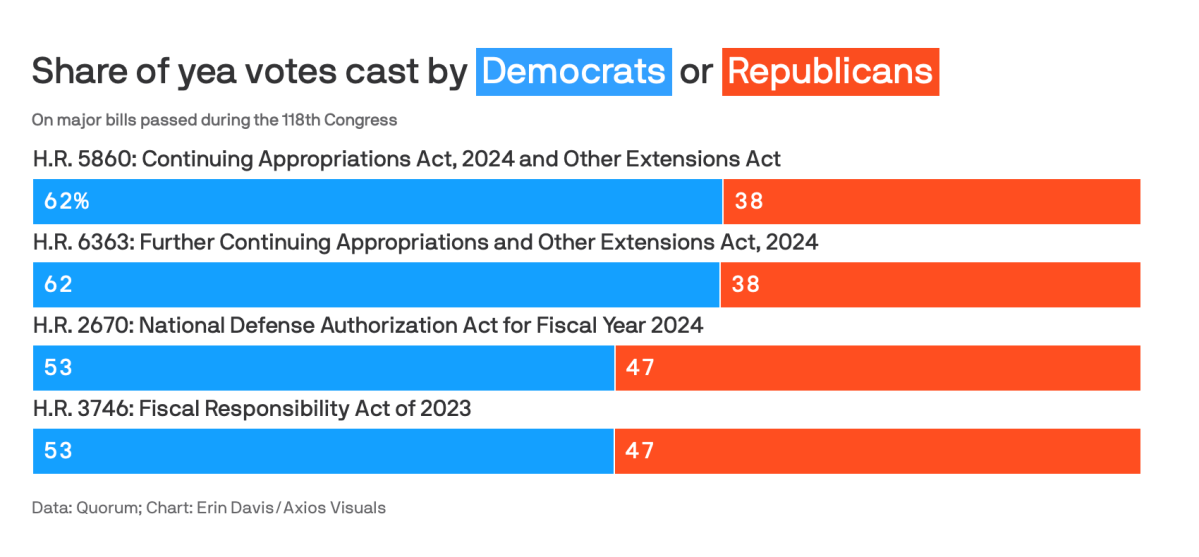 Share of yea votes cast by Democrats or Republicans

On major bills passed during the 118th Congress

H.R. 5860: Continuing Appropriations Act, 2024 and Other Extensions Act

62% 38

H.R. 6363: Further Continuing Appropriations and Other Extensions Act, 2024

62 38

H.R. 2670: National Defense Authorization Act for Fiscal Year 2024

53 47

H.R. 3746: Fiscal Responsibility Act of 2023

53 47

Data: Quorum; Chart: Erin Davis/Axios Visuals